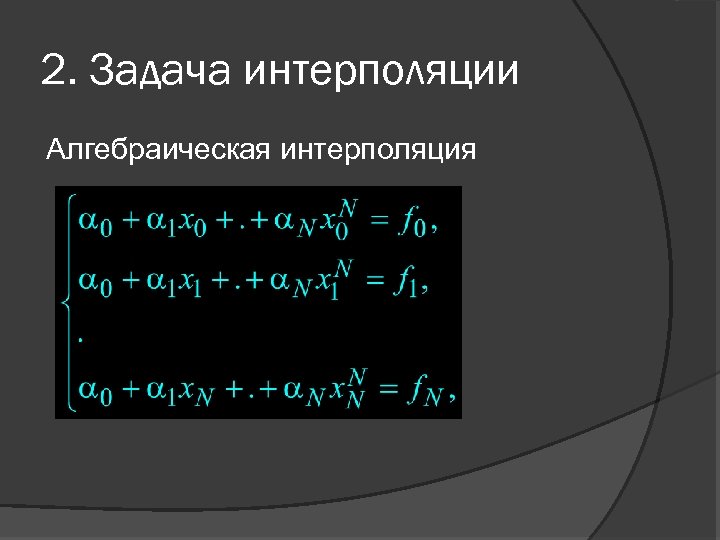 2. Задача интерполяции

Алгебраическая интерполяция

$\begin{cases} \alpha_0 + \alpha_1 x_0 + . + \alpha_N x_0^N = f_0, \\ \alpha_0 + \alpha_1 x_1 + . + \alpha_N x_1^N = f_1, \\ . \\ \alpha_0 + \alpha_1 x_N + . + \alpha_N x_N^N = f_N, \end{cases}$